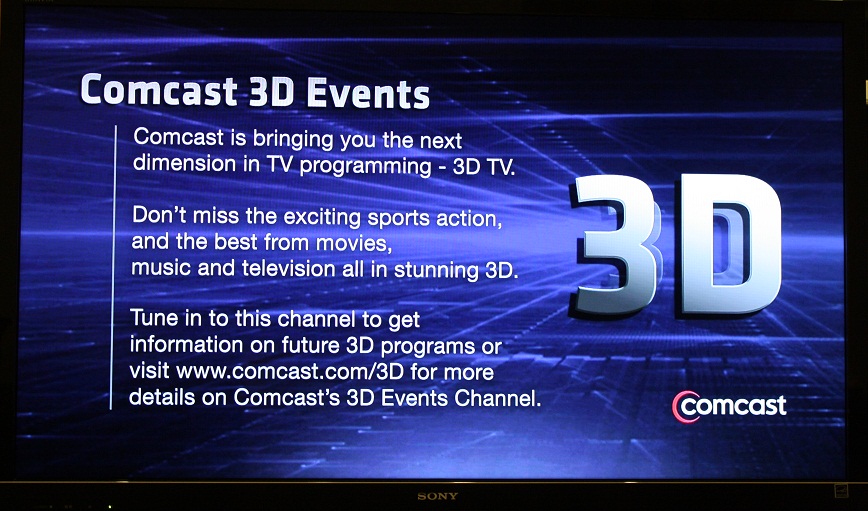 Comcast 3D Events

Comcast is bringing you the next dimension in TV programming - 3D TV.

Don't miss the exciting sports action, and the best from movies, music and television all in stunning 3D.

Tune in to this channel to get information on future 3D programs or visit www.comcast.com/3D for more details on Comcast's 3D Events Channel.

3D

Comcast

SONY